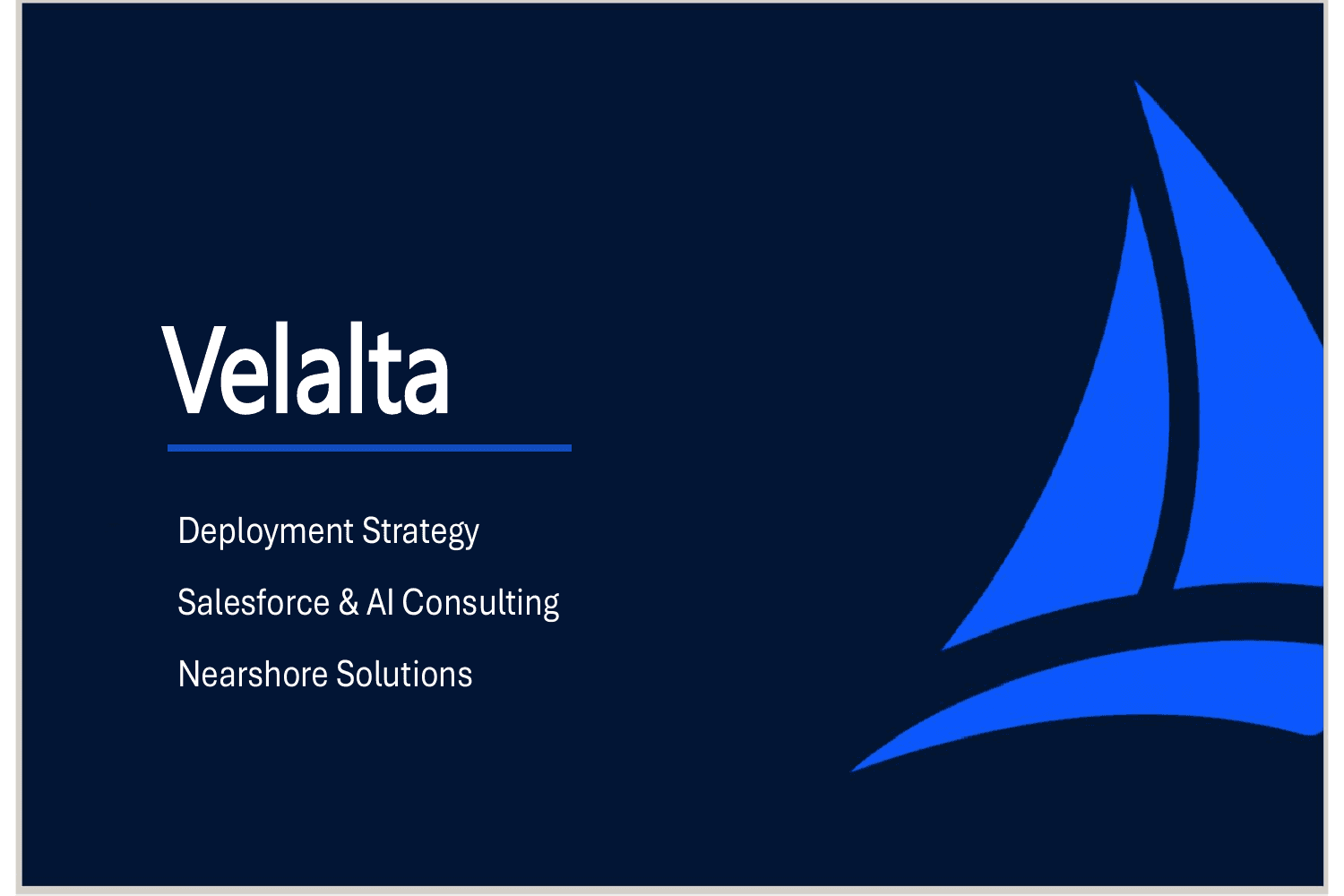 Velalta

Deployment Strategy

Salesforce & AI Consulting

Nearshore Solutions